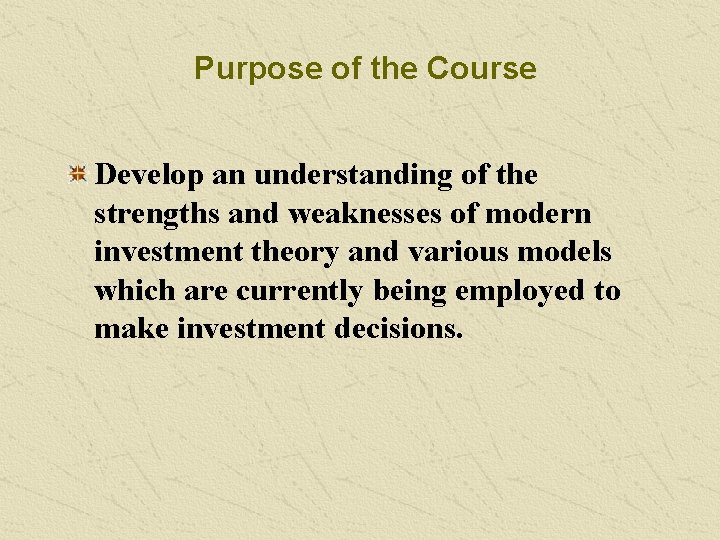 Purpose of the Course

Develop an understanding of the strengths and weaknesses of modern investment theory and various models which are currently being employed to make investment decisions.